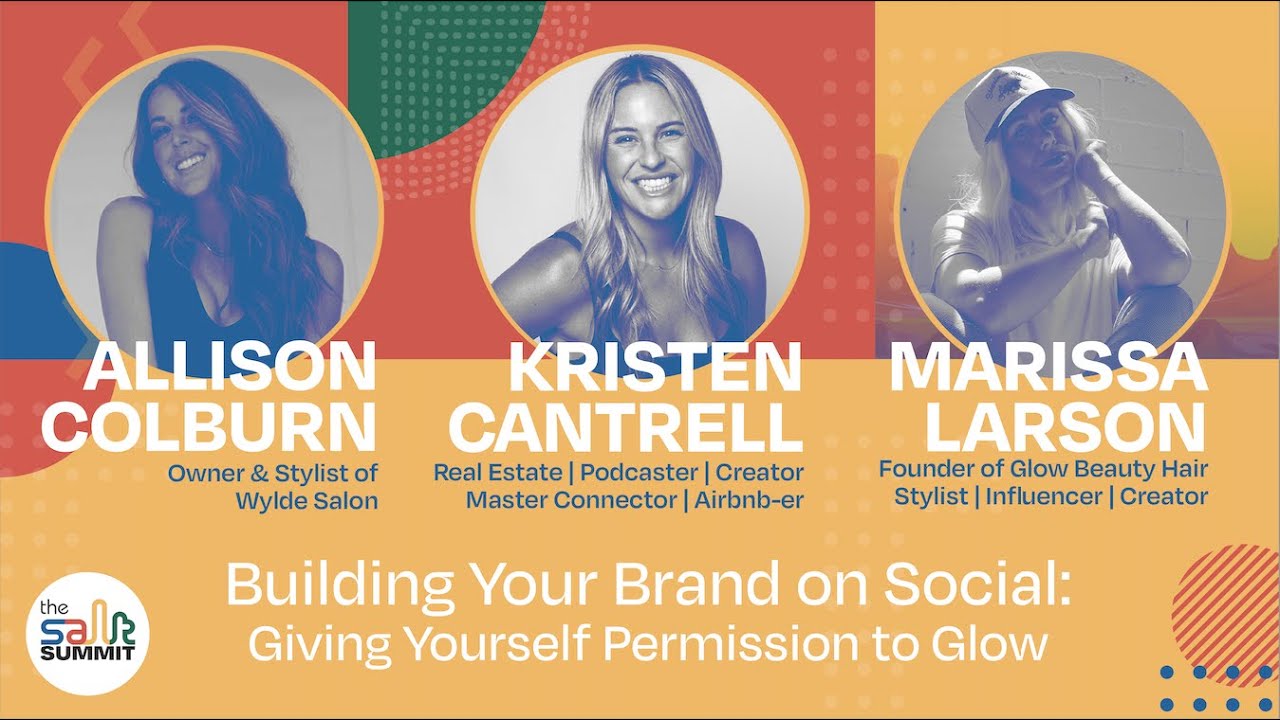 ALLISON COLBURN
Owner & Stylist of Wylde Salon

KRISTEN CANTRELL
Real Estate | Podcaster | Creator
Master Connector | Airbnb-er

MARISSA LARSON
Founder of Glow Beauty Hair
Stylist | Influencer | Creator

Building Your Brand on Social:
Giving Yourself Permission to Glow

the SALT SUMMIT